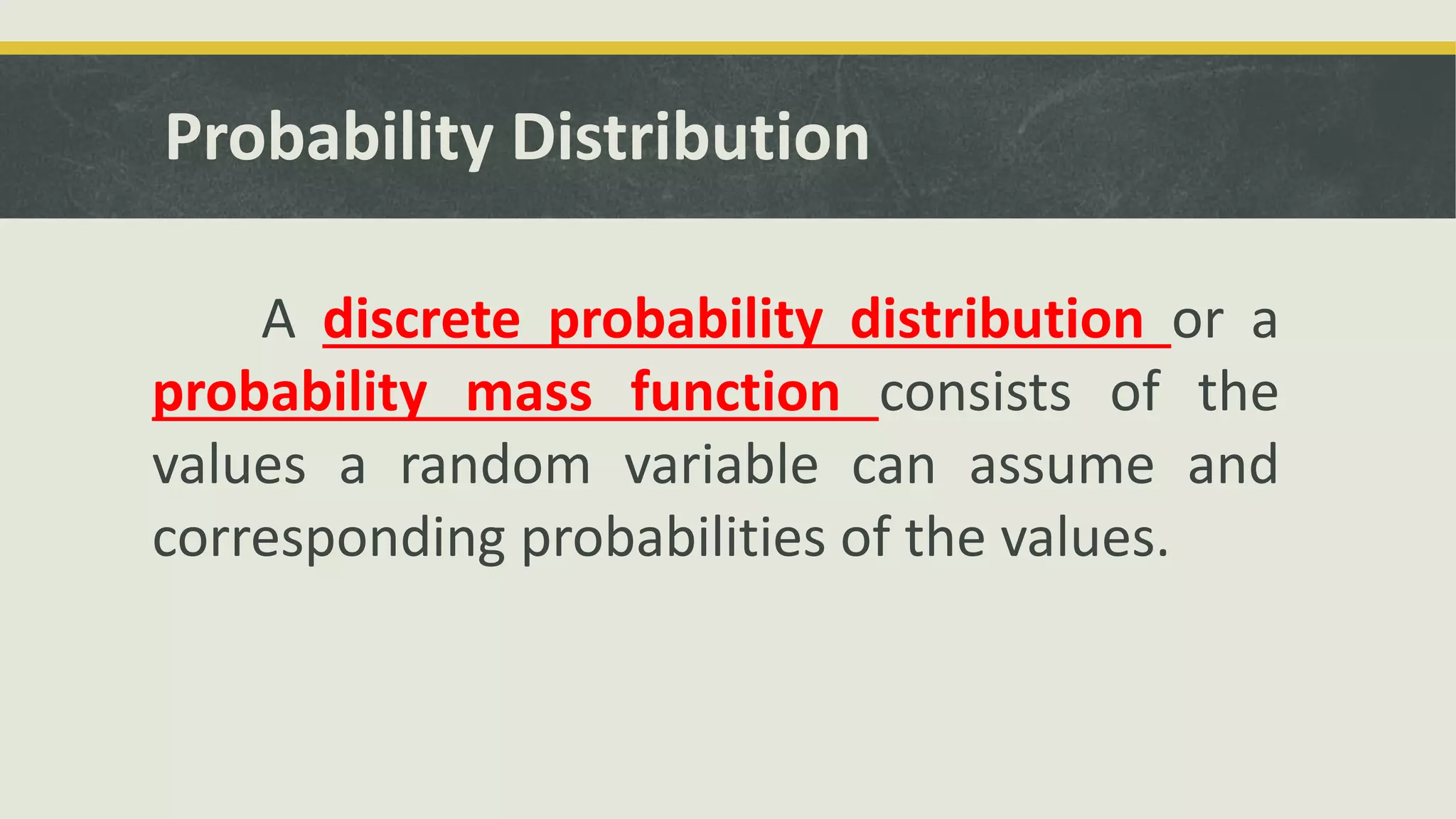 Probability Distribution

A discrete probability distribution or a probability mass function consists of the values a random variable can assume and corresponding probabilities of the values.